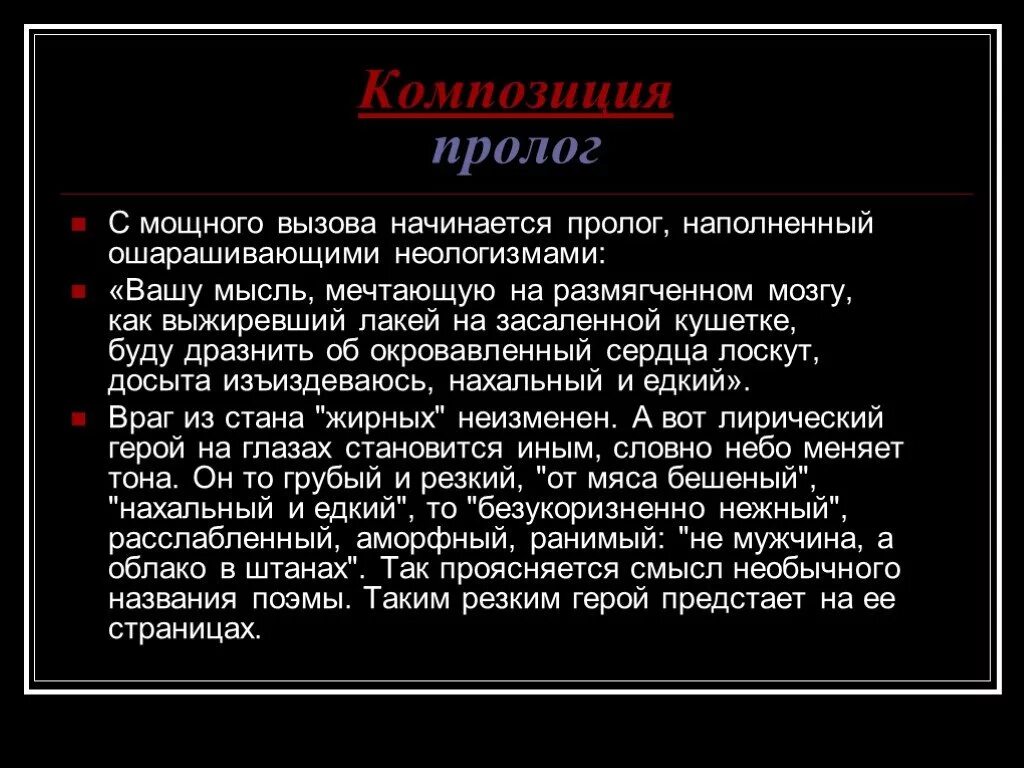 Композиция
пролог

С мощного вызова начинается пролог, наполненный ошарашивающими неологизмами:

«Вашу мысль, мечтающую на размягченном мозгу, как выжиревший лакей на засаленной кушетке, буду дразнить об окровавленный сердца лоскут, досыта изъиздеваюсь, нахальный и едкий».

Враг из стана "жирных" неизменен. А вот лирический герой на глазах становится иным, словно небо меняет тона. Он то грубый и резкий, "от мяса бешеный", "нахальный и едкий", то "безукоризненно нежный", расслабленный, аморфный, ранимый: "не мужчина, а облако в штанах". Так проясняется смысл необычного названия поэмы. Таким резким герой предстает на ее страницах.